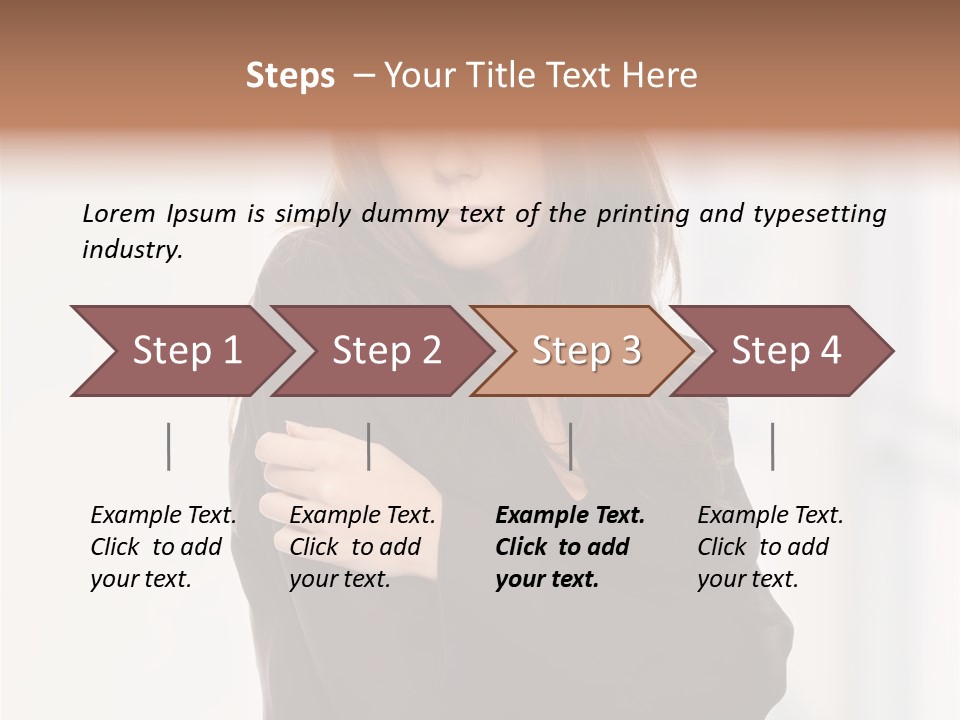 Steps – Your Title Text Here

Lorem Ipsum is simply dummy text of the printing and typesetting industry.

Step 1

Step 2

Step 3

Step 4

Example Text. Click to add your text.

Example Text. Click to add your text.

Example Text. Click to add your text.

Example Text. Click to add your text.